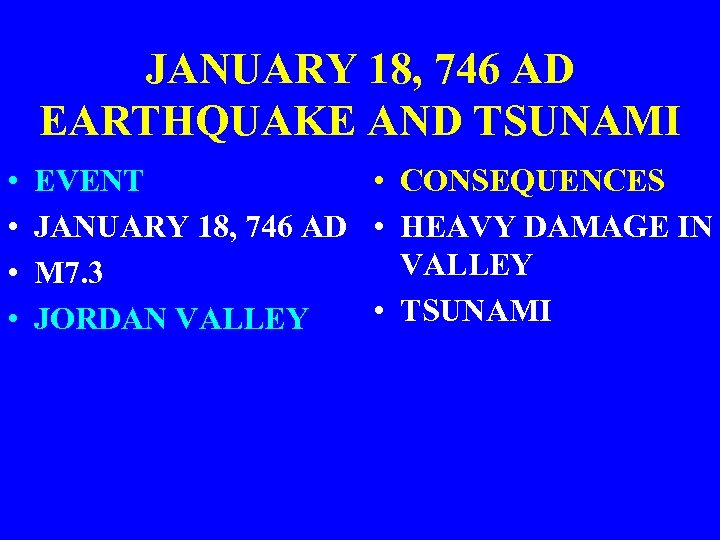 JANUARY 18, 746 AD EARTHQUAKE AND TSUNAMI

• EVENT
• JANUARY 18, 746 AD
• M7.3
• JORDAN VALLEY

• CONSEQUENCES
• HEAVY DAMAGE IN VALLEY
• TSUNAMI